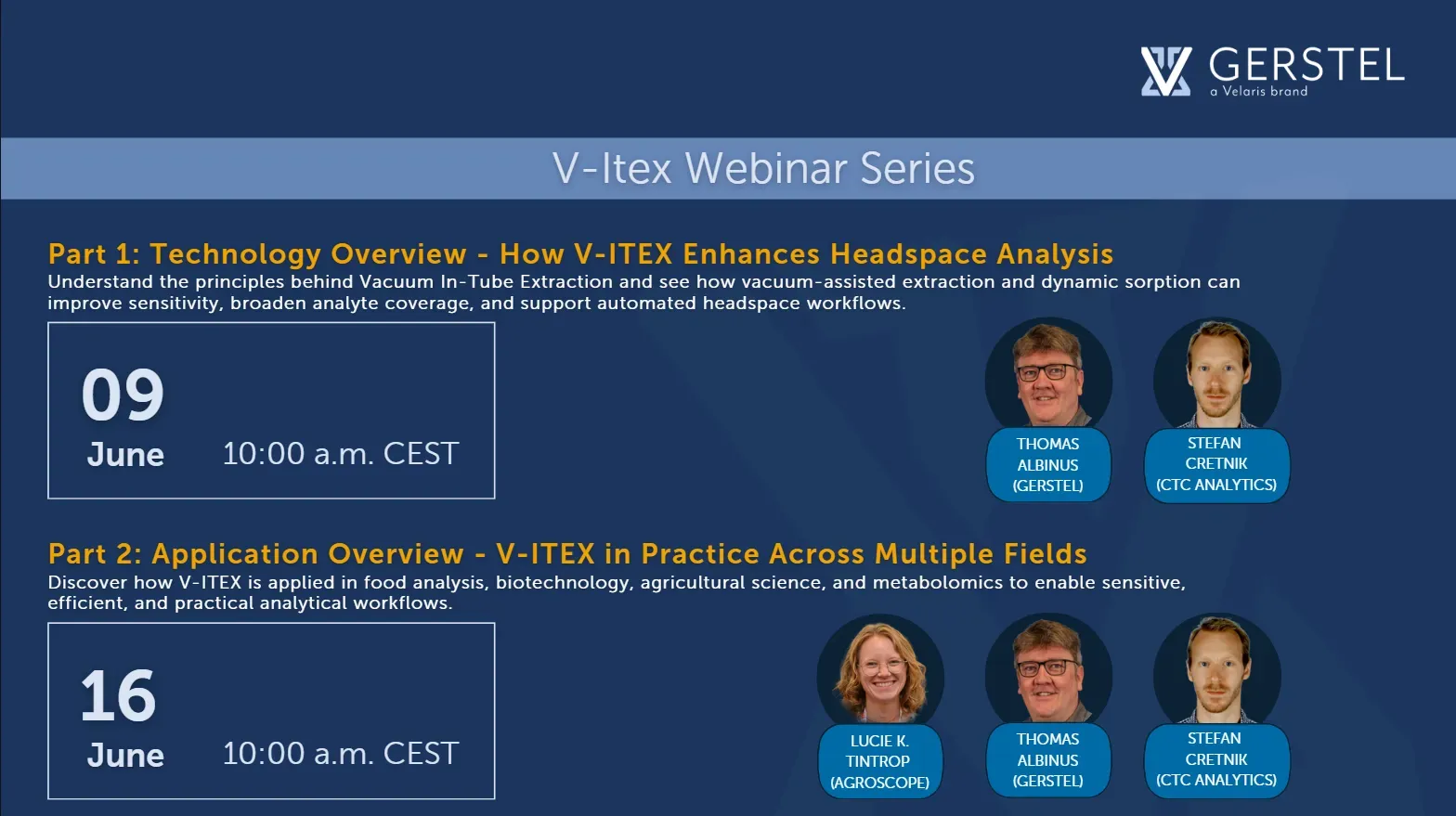 GERSTEL
a Velaris brand

V-Itex Webinar Series

Part 1: Technology Overview - How V-ITEX Enhances Headspace Analysis
Understand the principles behind Vacuum In-Tube Extraction and see how vacuum-assisted extraction and dynamic sorption can improve sensitivity, broaden analyte coverage, and support automated headspace workflows.

09
June 10:00 a.m. CEST

THOMAS ALBINUS (GERSTEL)

STEFAN CRETNIK (CTC ANALYTICS)

Part 2: Application Overview - V-ITEX in Practice Across Multiple Fields
Discover how V-ITEX is applied in food analysis, biotechnology, agricultural science, and metabolomics to enable sensitive, efficient, and practical analytical workflows.

16
June 10:00 a.m. CEST

LUCIE K. TINTROP (AGROSCOPE)

THOMAS ALBINUS (GERSTEL)

STEFAN CRETNIK (CTC ANALYTICS)